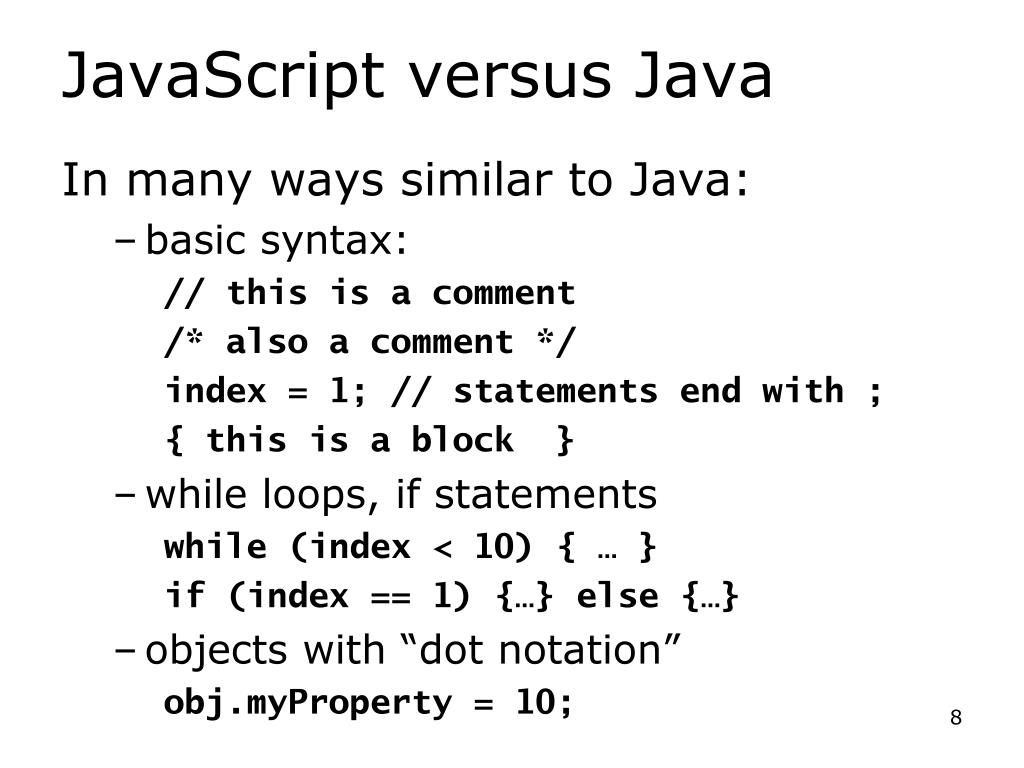 JavaScript versus Java

In many ways similar to Java:

– basic syntax:

// this is a comment

/* also a comment */

index = 1; // statements end with ;

{ this is a block }

– while loops, if statements

while (index < 10) { … }

if (index == 1) {…} else {…}

– objects with “dot notation”

obj.myProperty = 10;

8